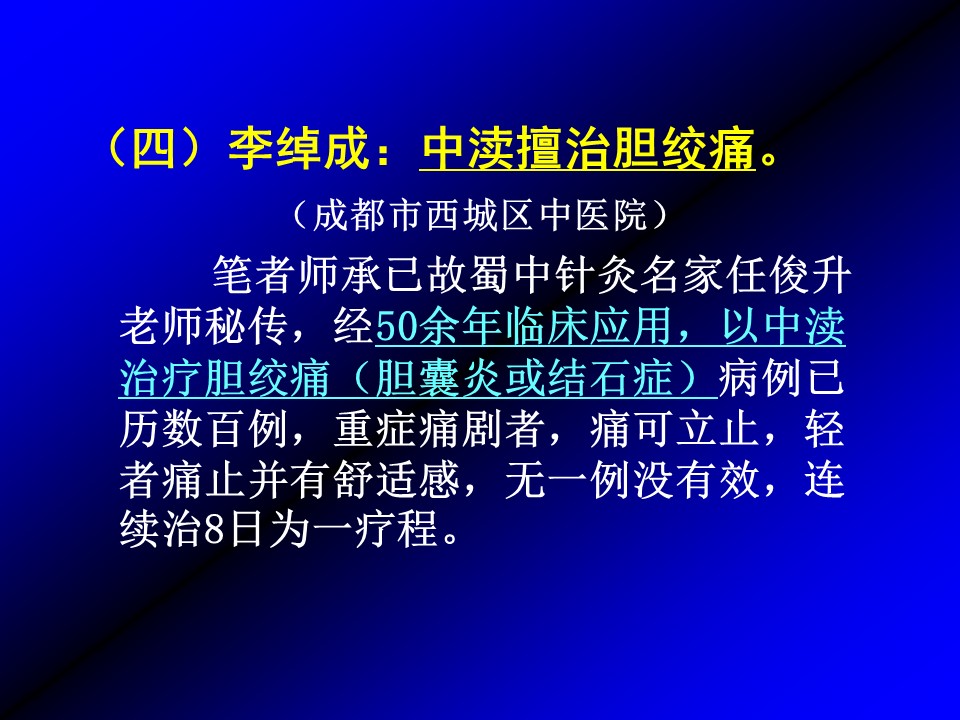 （四）李绰成：中渎擅治胆绞痛。

（成都市西城区中医院）

笔者师承已故蜀中针灸名家任俊升老师秘传，经50余年临床应用，以中渎治疗胆绞痛（胆囊炎或结石症）病例已历数百例，重症痛剧者，痛可立止，轻者痛止并有舒适感，无一例没有效，连续治8日为一疗程。